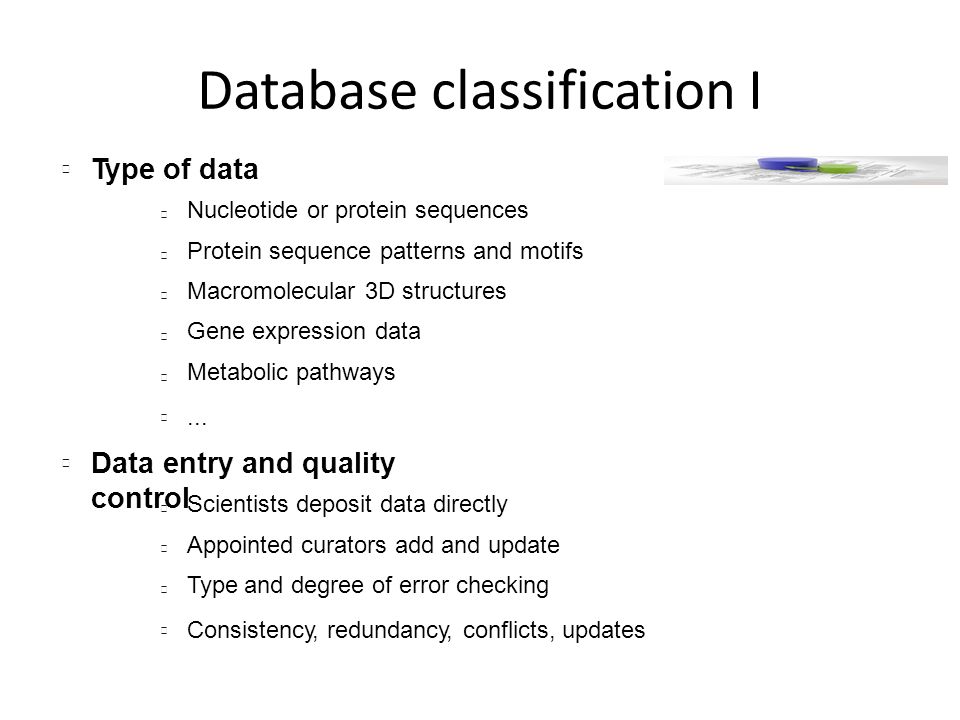 Database classification I

Type of data

Nucleotide or protein sequences

Protein sequence patterns and motifs

Macromolecular 3D structures

Gene expression data

Metabolic pathways

...

Data entry and quality control

Scientists deposit data directly

Appointed curators add and update

Type and degree of error checking

Consistency, redundancy, conflicts, updates